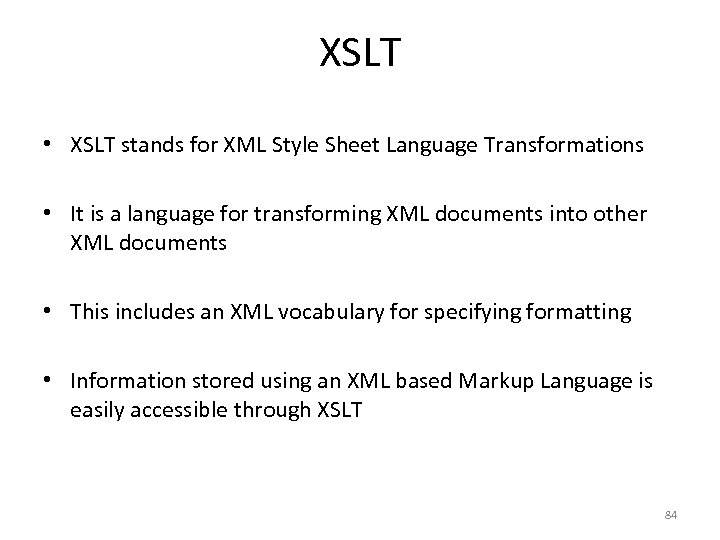 XSLT

• XSLT stands for XML Style Sheet Language Transformations

• It is a language for transforming XML documents into other XML documents

• This includes an XML vocabulary for specifying formatting

• Information stored using an XML based Markup Language is easily accessible through XSLT

84